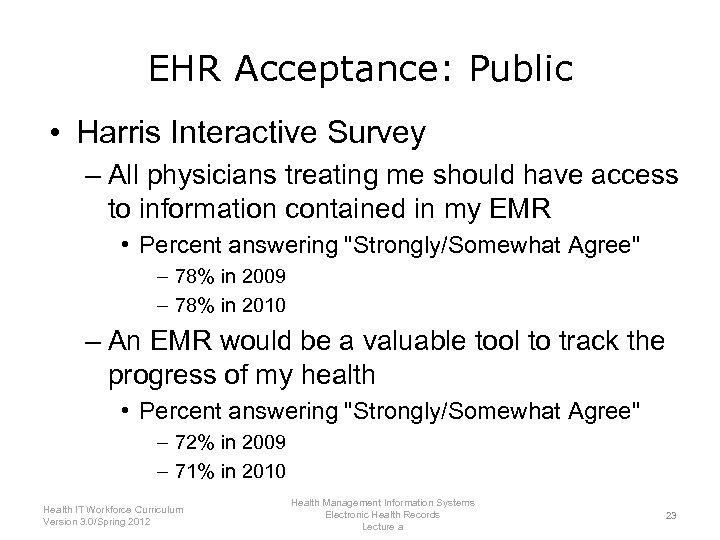 EHR Acceptance: Public

• Harris Interactive Survey

– All physicians treating me should have access to information contained in my EMR

• Percent answering "Strongly/Somewhat Agree"

– 78% in 2009

– 78% in 2010

– An EMR would be a valuable tool to track the progress of my health

• Percent answering "Strongly/Somewhat Agree"

– 72% in 2009

– 71% in 2010

Health IT Workforce Curriculum
Version 3.0/Spring 2012

Health Management Information Systems
Electronic Health Records
Lecture a

23